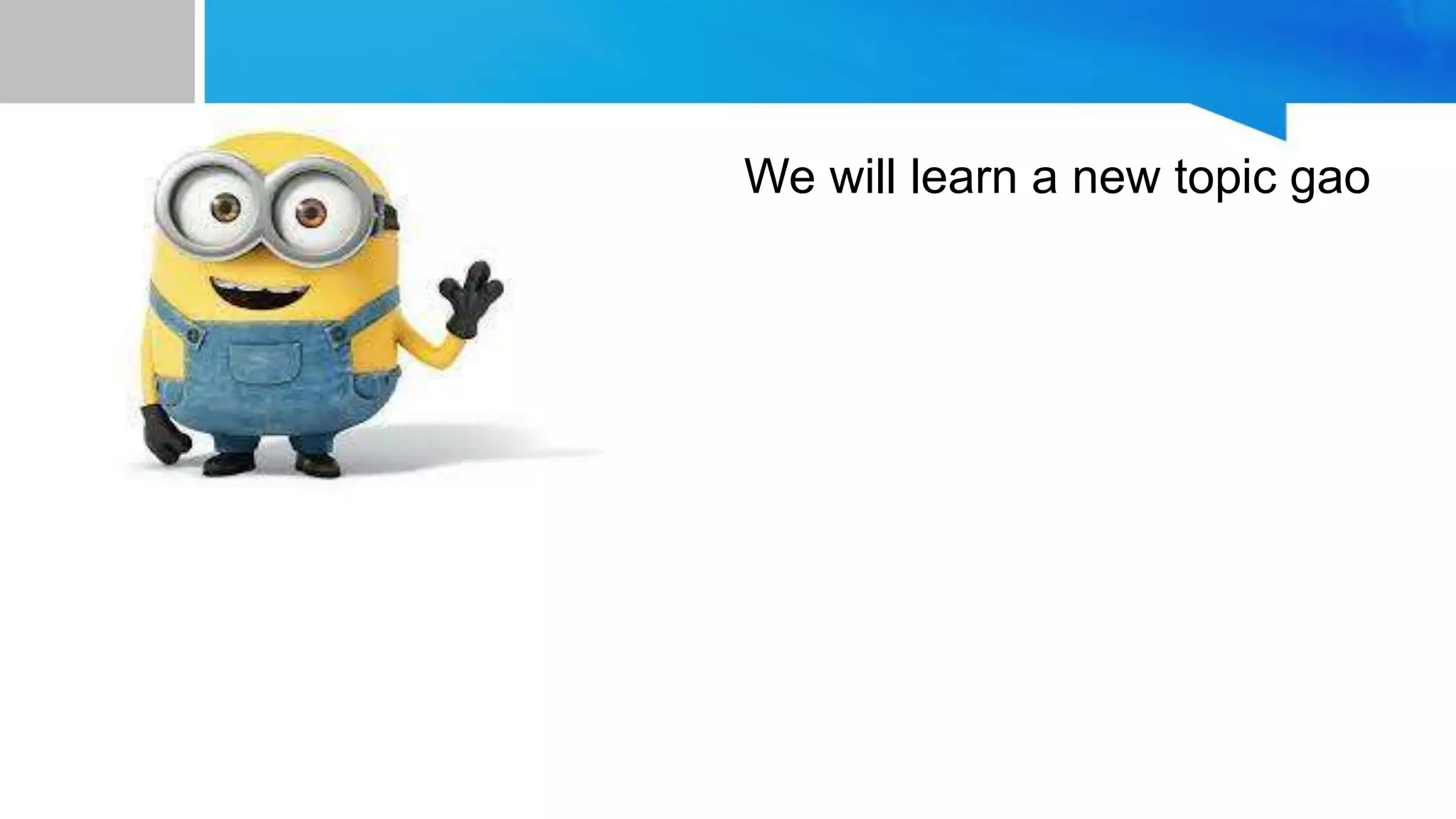 We will learn a new topic gao